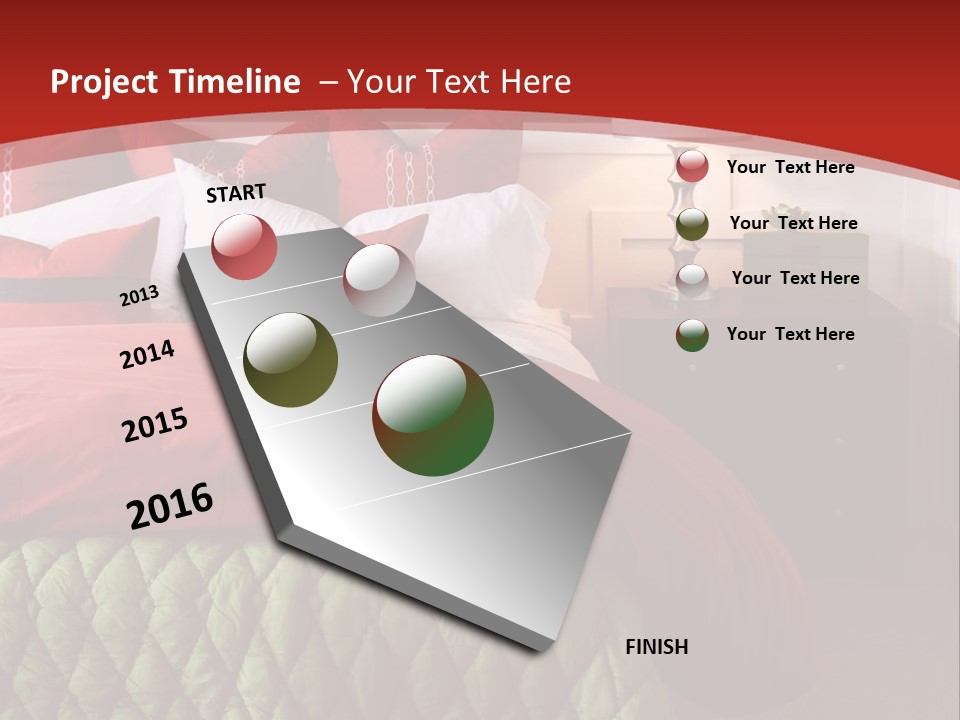 Project Timeline – Your Text Here

START

2013

2014

2015

2016

FINISH

Your Text Here

Your Text Here

Your Text Here

Your Text Here